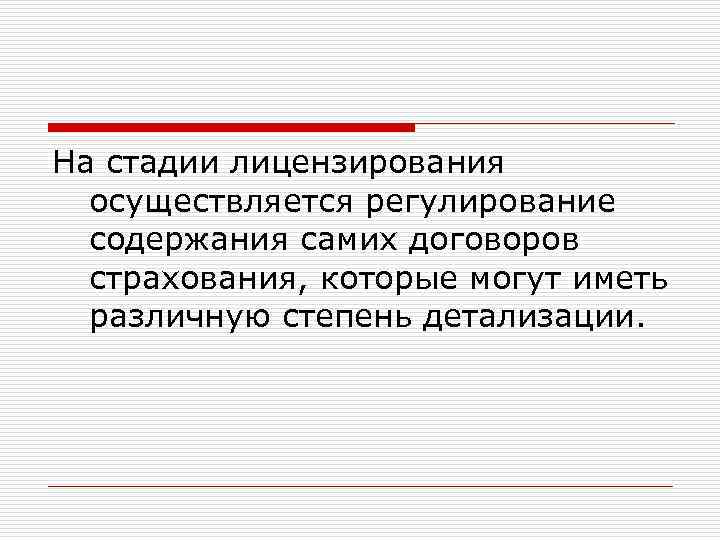 На стадии лицензирования осуществляется регулирование содержания самих договоров страхования, которые могут иметь различную степень детализации.